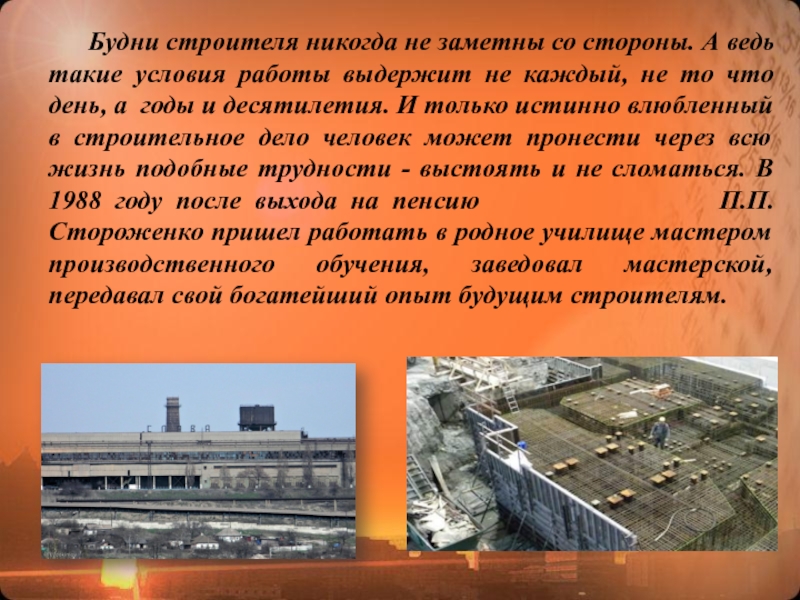 Будни строителя никогда не заметны со стороны. А ведь такие условия работы выдержит не каждый, не то что день, а годы и десятилетия. И только истинно влюбленный в строительное дело человек может пронести через всю жизнь подобные трудности - выстоять и не сломаться. В 1988 году после выхода на пенсию П.П. Стороженко пришел работать в родное училище мастером производственного обучения, заведовал мастерской, передавал свой богатейший опыт будущим строителям.